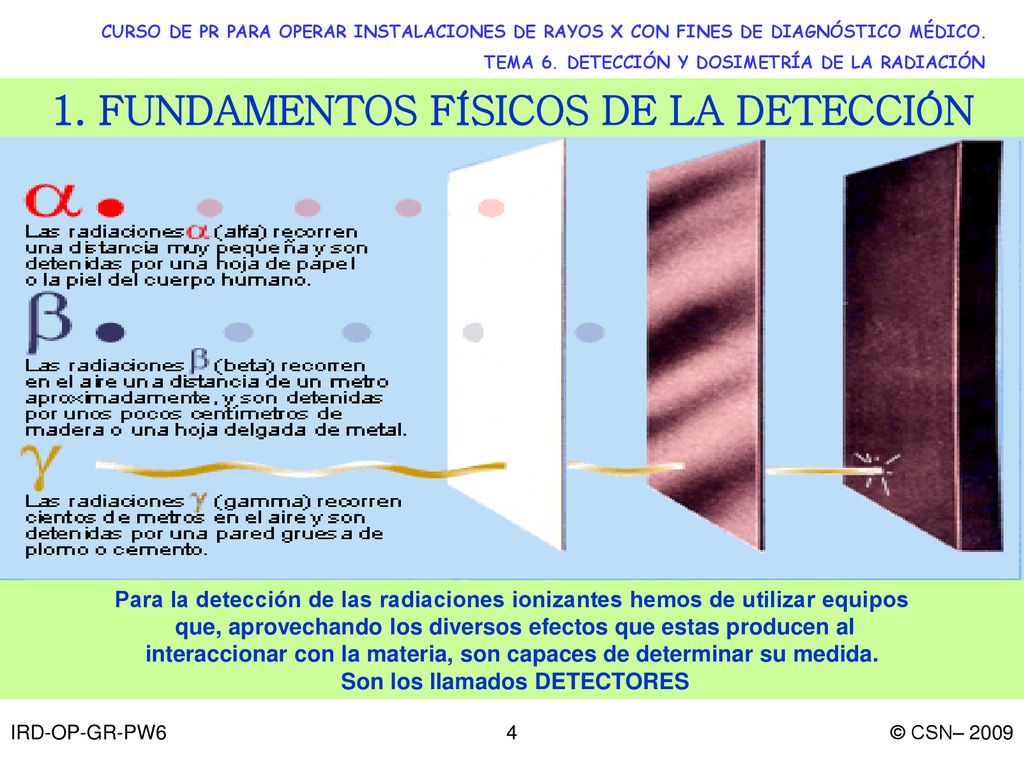 CURSO DE PR PARA OPERAR INSTALACIONES DE RAYOS X CON FINES DE DIAGNÓSTICO MÉDICO.

TEMA 6. DETECCIÓN Y DOSIMETRÍA DE LA RADIACIÓN

1. FUNDAMENTOS FÍSICOS DE LA DETECCIÓN

$\alpha$

Las radiaciones $\alpha$ (alfa) recorren una distancia muy pequeña y son detenidas por una hoja de papel o la piel del cuerpo humano.

$\beta$

Las radiaciones $\beta$ (beta) recorren en el aire una distancia de un metro aproximadamente, y son detenidas por unos pocos centímetros de madera o una hoja delgada de metal.

$\gamma$

Las radiaciones $\gamma$ (gamma) recorren cientos de metros en el aire y son detenidas por una pared gruesa de plomo o cemento.

Para la detección de las radiaciones ionizantes hemos de utilizar equipos que, aprovechando los diversos efectos que estas producen al interaccionar con la materia, son capaces de determinar su medida. Son los llamados DETECTORES

IRD-OP-GR-PW6

4

© CSN– 2009